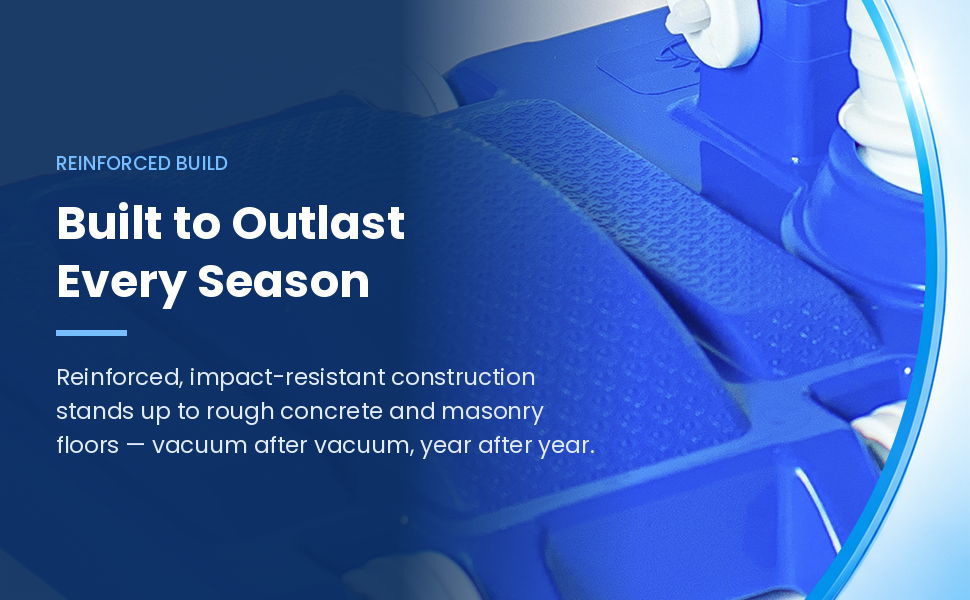 REINFORCED BUILD

Built to Outlast Every Season

Reinforced, impact-resistant construction stands up to rough concrete and masonry floors — vacuum after vacuum, year after year.